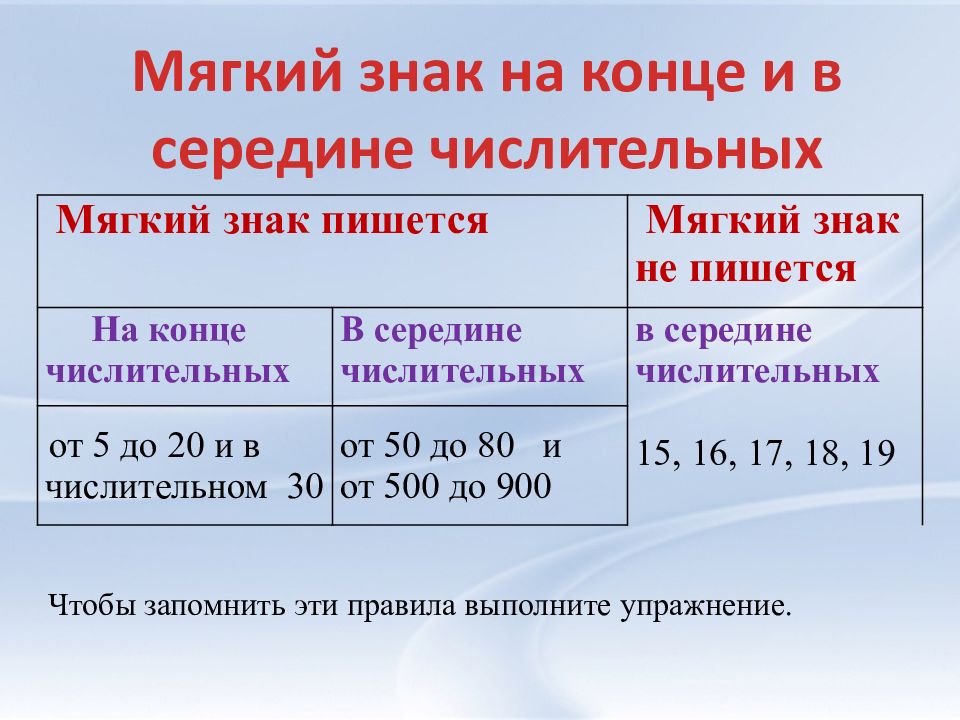 Мягкий знак на конце и в середине числительных

| Мягкий знак пишется | | Мягкий знак не пишется |
|---|---|---|
| На конце числительных | В середине числительных | в середине числительных |
| от 5 до 20 и в числительном 30 | от 50 до 80 и от 500 до 900 | 15, 16, 17, 18, 19 |

Чтобы запомнить эти правила выполните упражнение.